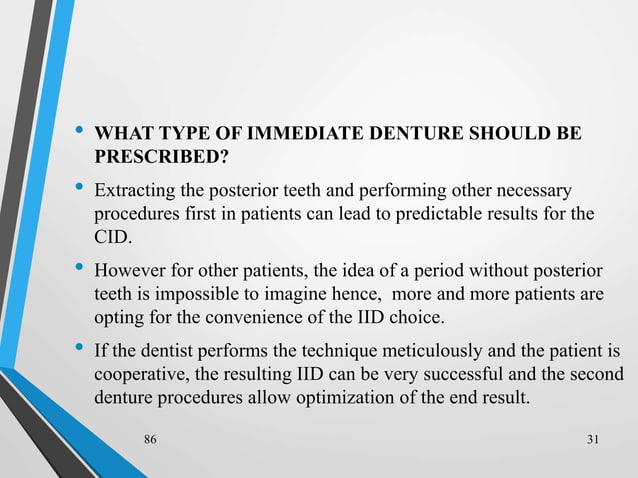 • WHAT TYPE OF IMMEDIATE DENTURE SHOULD BE PRESCRIBED?

• Extracting the posterior teeth and performing other necessary procedures first in patients can lead to predictable results for the CID.

• However for other patients, the idea of a period without posterior teeth is impossible to imagine hence,  more and more patients are opting for the convenience of the IID choice.

• If the dentist performs the technique meticulously and the patient is cooperative, the resulting IID can be very successful and the second denture procedures allow optimization of the end result.

86

31